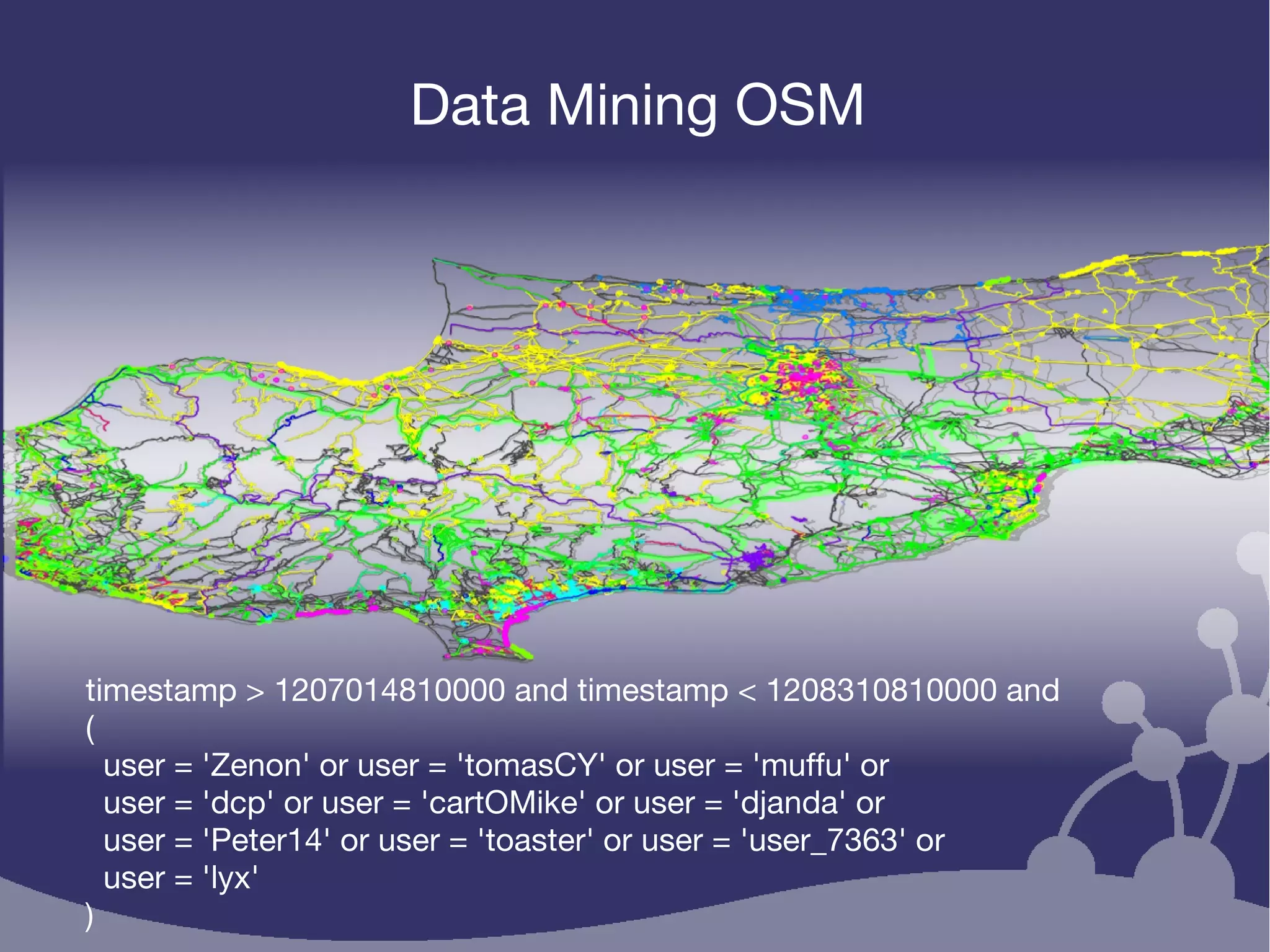 Data Mining OSM

timestamp > 1207014810000 and timestamp < 1208310810000 and
(
user = 'Zenon' or user = 'tomasCY' or user = 'muffu' or
user = 'dcp' or user = 'cartOMike' or user = 'djanda' or
user = 'Peter14' or user = 'toaster' or user = 'user_7363' or
user = 'lyx'
)